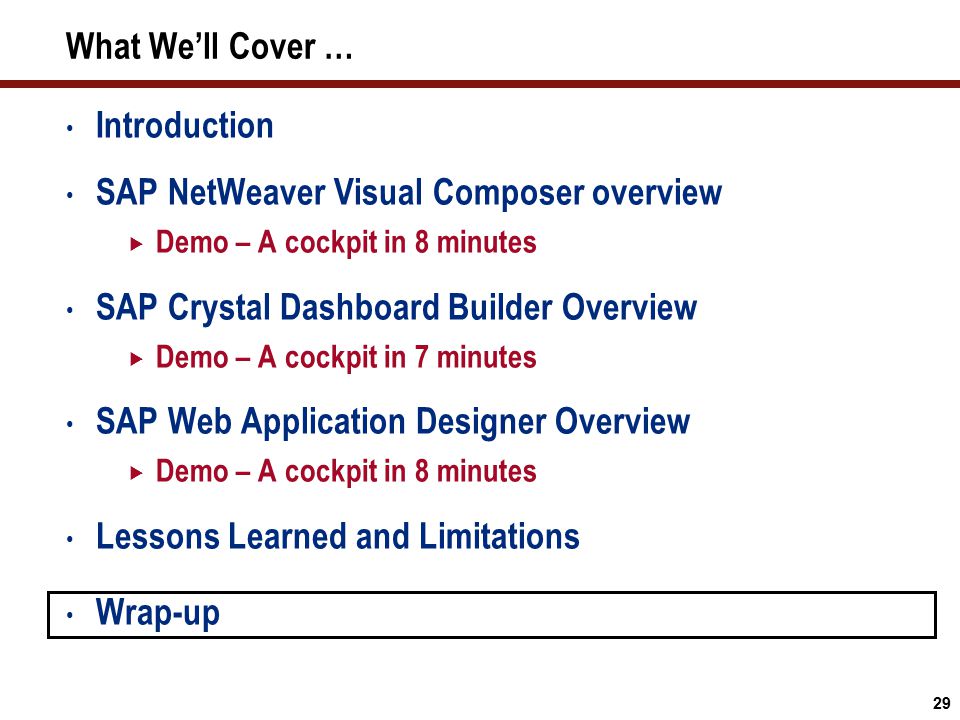 What We'll Cover …

• Introduction
• SAP NetWeaver Visual Composer overview
  ▸ Demo – A cockpit in 8 minutes
• SAP Crystal Dashboard Builder Overview
  ▸ Demo – A cockpit in 7 minutes
• SAP Web Application Designer Overview
  ▸ Demo – A cockpit in 8 minutes
• Lessons Learned and Limitations
• Wrap-up

29